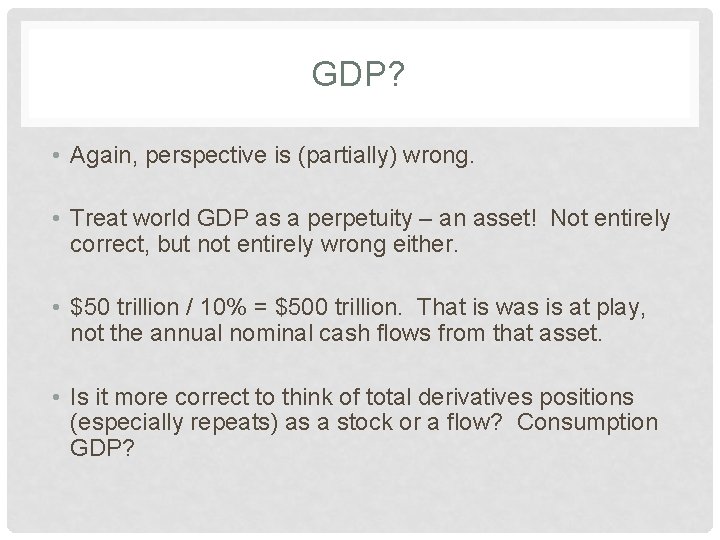 GDP?

• Again, perspective is (partially) wrong.

• Treat world GDP as a perpetuity – an asset! Not entirely correct, but not entirely wrong either.

• \$50 trillion / 10% = \$500 trillion. That is was is at play, not the annual nominal cash flows from that asset.

• Is it more correct to think of total derivatives positions (especially repeats) as a stock or a flow? Consumption GDP?